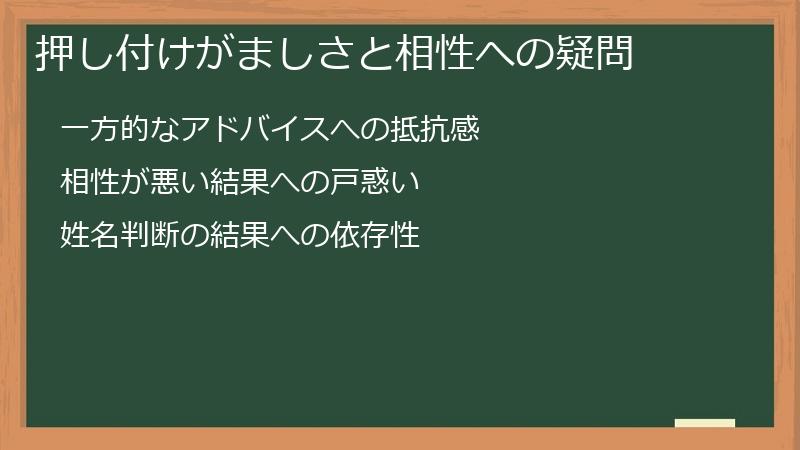 押し付けがましさと相性への疑問

一方的なアドバイスへの抵抗感

相性が悪い結果への戸惑い

姓名判断の結果への依存性